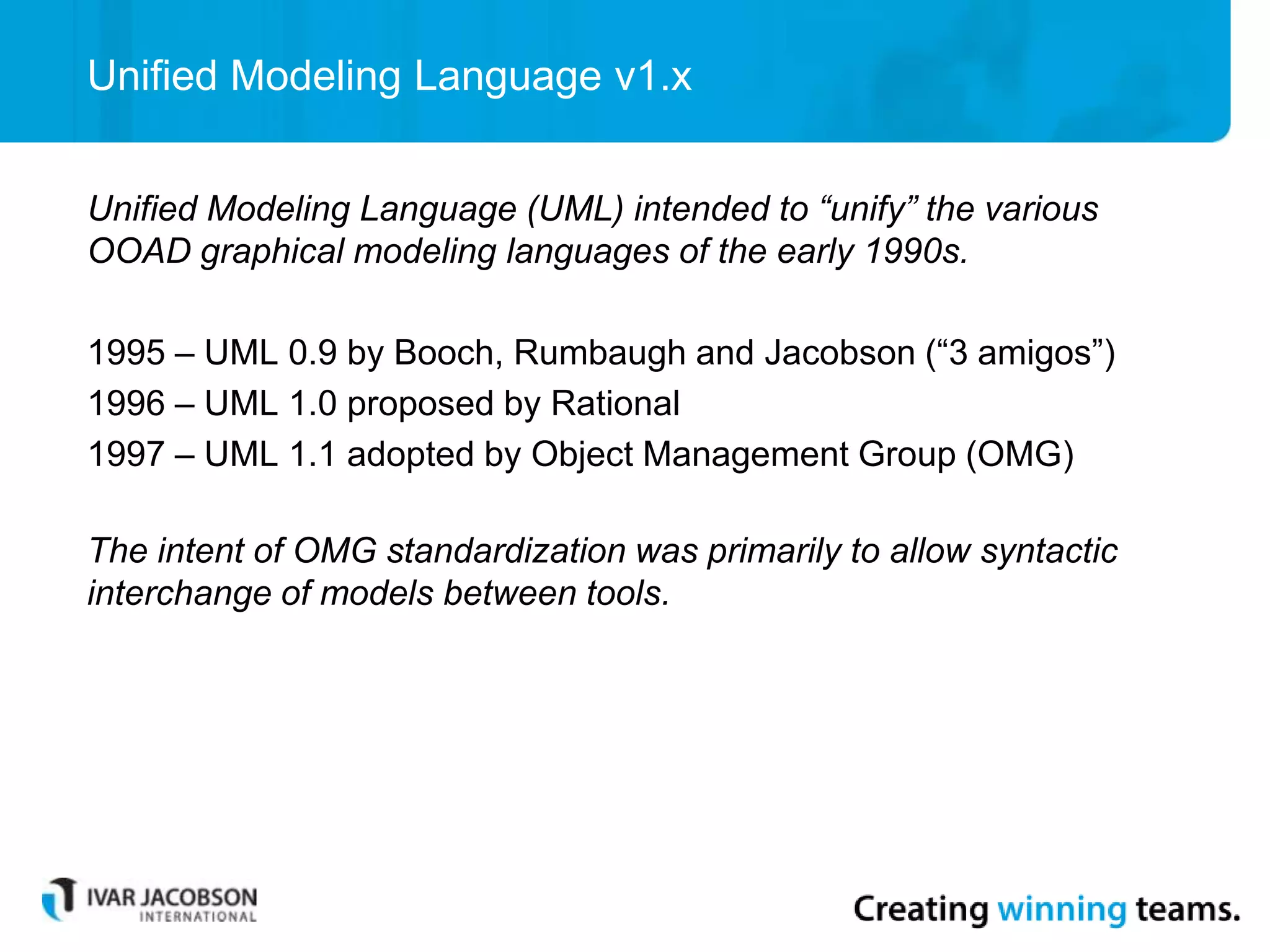 Unified Modeling Language v1.x

Unified Modeling Language (UML) intended to “unify” the various OOAD graphical modeling languages of the early 1990s.

1995 – UML 0.9 by Booch, Rumbaugh and Jacobson (“3 amigos”)
1996 – UML 1.0 proposed by Rational
1997 – UML 1.1 adopted by Object Management Group (OMG)

The intent of OMG standardization was primarily to allow syntactic interchange of models between tools.

IVAR JACOBSON INTERNATIONAL

Creating winning teams.